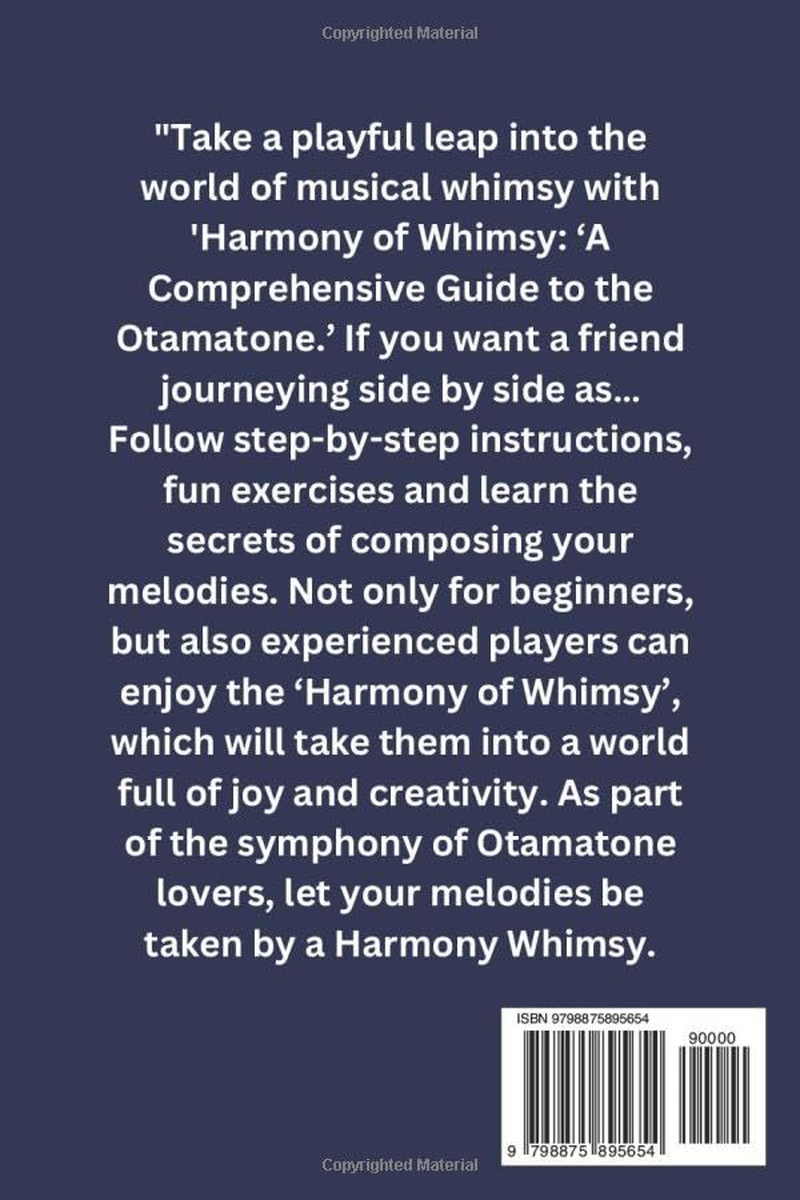 Copyrighted Material

"Take a playful leap into the world of musical whimsy with 'Harmony of Whimsy: ‘A Comprehensive Guide to the Otamatone.’ If you want a friend journeying side by side as... Follow step-by-step instructions, fun exercises and learn the secrets of composing your melodies. Not only for beginners, but also experienced players can enjoy the ‘Harmony of Whimsy’, which will take them into a world full of joy and creativity. As part of the symphony of Otamatone lovers, let your melodies be taken by a Harmony Whimsy.

ISBN 9798875895654

90000

9 798875 895654

Copyrighted Material